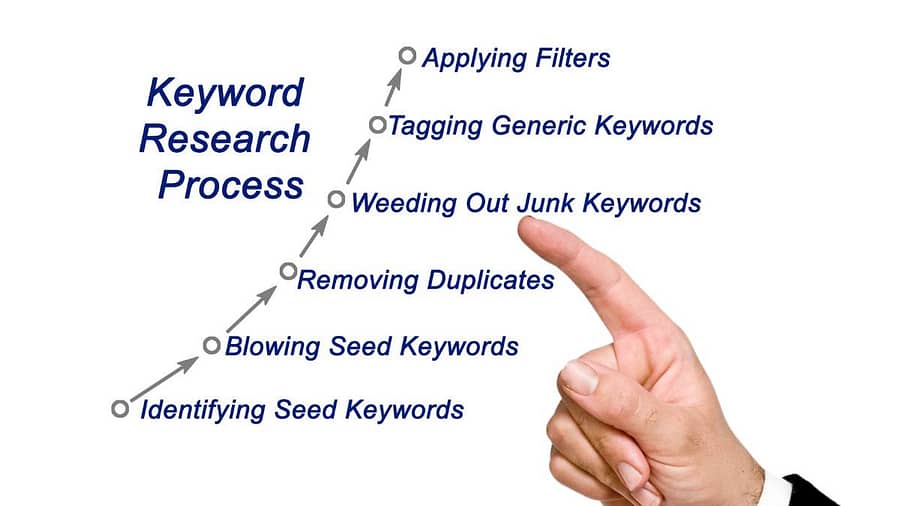 Keyword Research Process

Applying Filters

Tagging Generic Keywords

Weeding Out Junk Keywords

Removing Duplicates

Blowing Seed Keywords

Identifying Seed Keywords